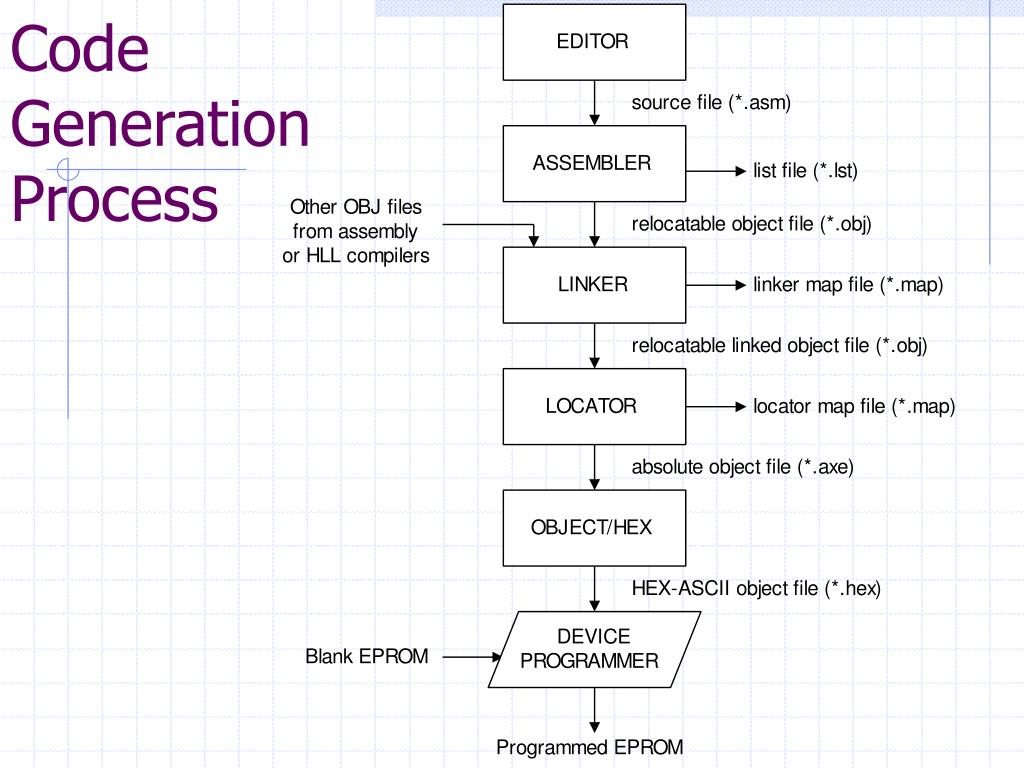 Code Generation Process

EDITOR

source file (*.asm)

ASSEMBLER

list file (*.lst)

Other OBJ files from assembly or HLL compilers

relocatable object file (*.obj)

LINKER

linker map file (*.map)

relocatable linked object file (*.obj)

LOCATOR

locator map file (*.map)

absolute object file (*.axe)

OBJECT/HEX

HEX-ASCII object file (*.hex)

Blank EPROM

DEVICE PROGRAMMER

Programmed EPROM